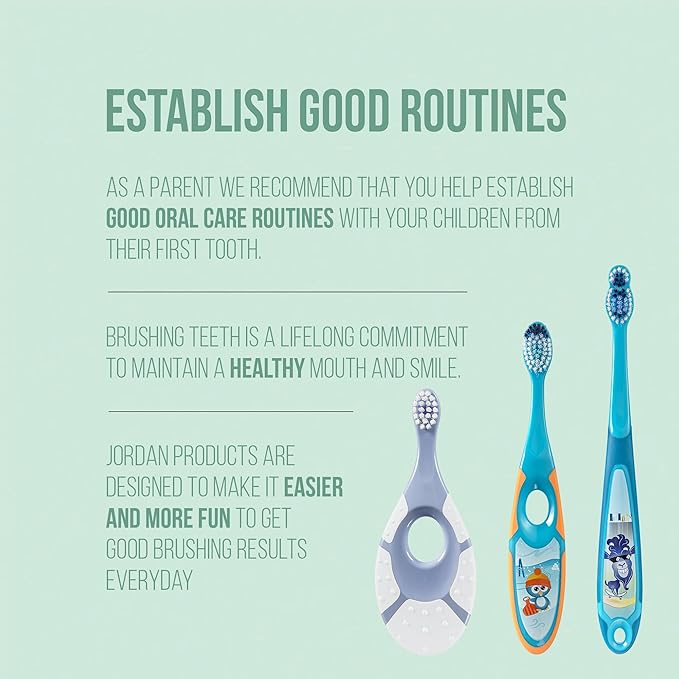 ESTABLISH GOOD ROUTINES

AS A PARENT WE RECOMMEND THAT YOU HELP ESTABLISH GOOD ORAL CARE ROUTINES WITH YOUR CHILDREN FROM THEIR FIRST TOOTH.

BRUSHING TEETH IS A LIFELONG COMMITMENT TO MAINTAIN A HEALTHY MOUTH AND SMILE.

JORDAN PRODUCTS ARE DESIGNED TO MAKE IT EASIER AND MORE FUN TO GET GOOD BRUSHING RESULTS EVERYDAY